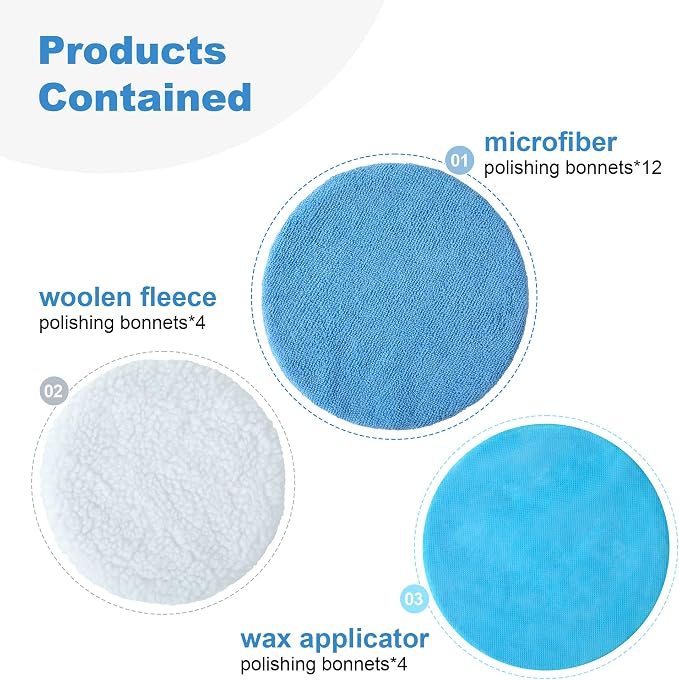 Products Contained

01 microfiber
polishing bonnets*12

woolen fleece
polishing bonnets*4

02

03

wax applicator
polishing bonnets*4